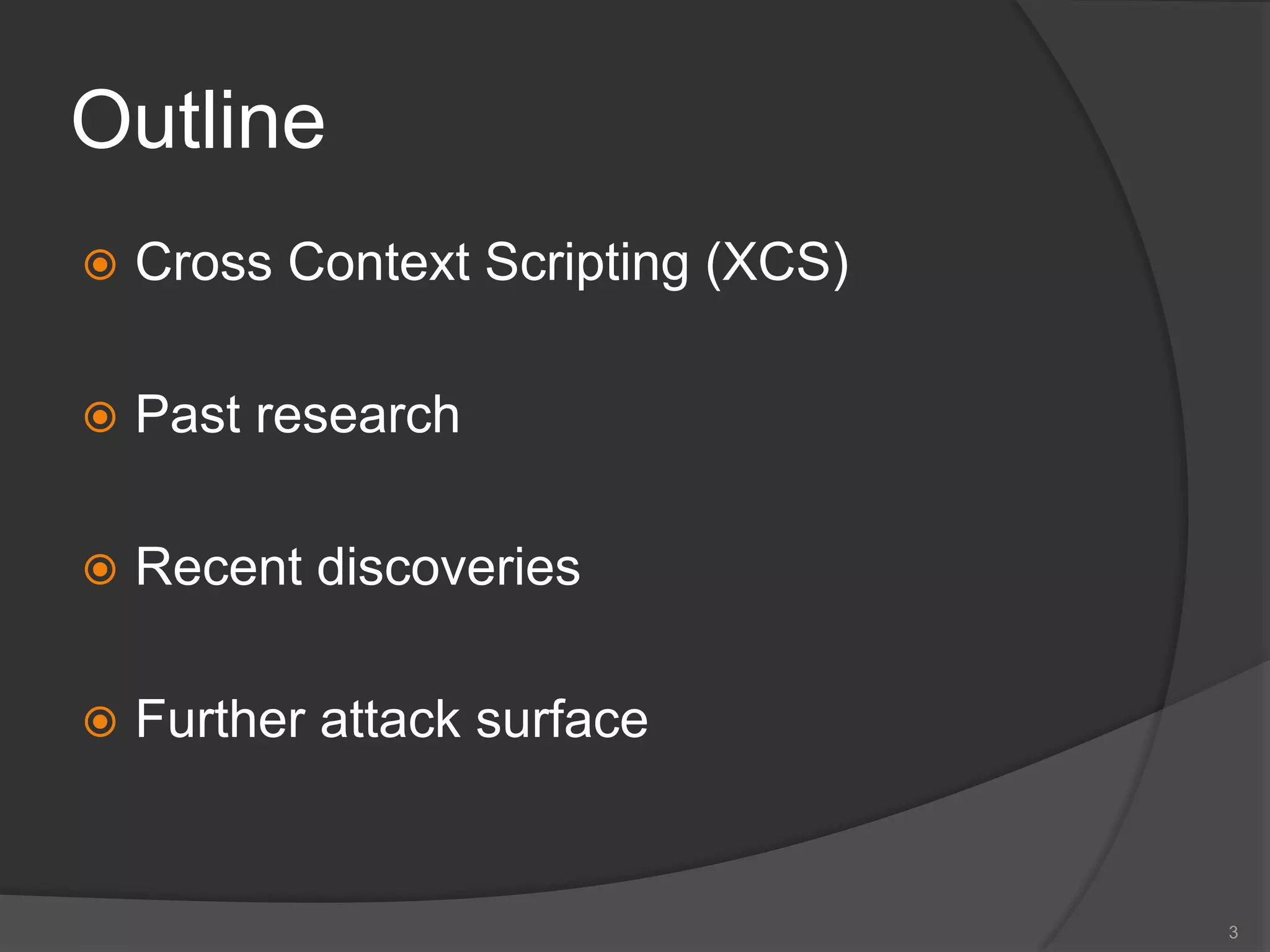 Outline

Cross Context Scripting (XCS)

Past research

Recent discoveries

Further attack surface

3